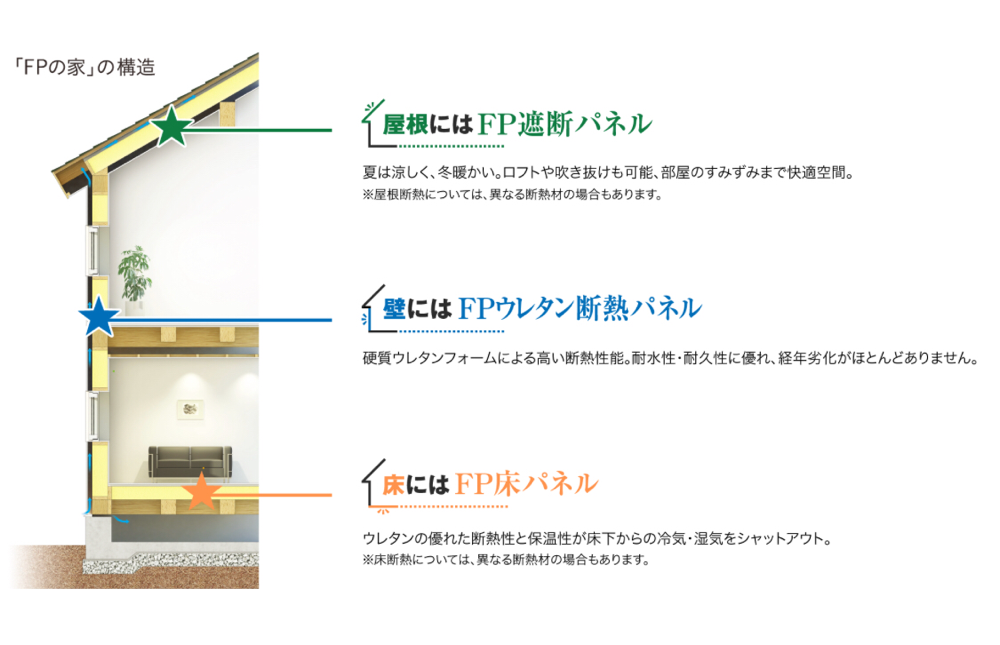 「FPの家」の構造

屋根にはFP遮断パネル

夏は涼しく、冬暖かい。ロフトや吹き抜けも可能、部屋のすみずみまで快適空間。
※屋根断熱については、異なる断熱材の場合もあります。

壁にはFPウレタン断熱パネル

硬質ウレタンフォームによる高い断熱性能。耐水性・耐久性に優れ、経年劣化がほとんどありません。

床にはFP床パネル

ウレタンの優れた断熱性と保温性が床下からの冷気・湿気をシャットアウト。
※床断熱については、異なる断熱材の場合もあります。